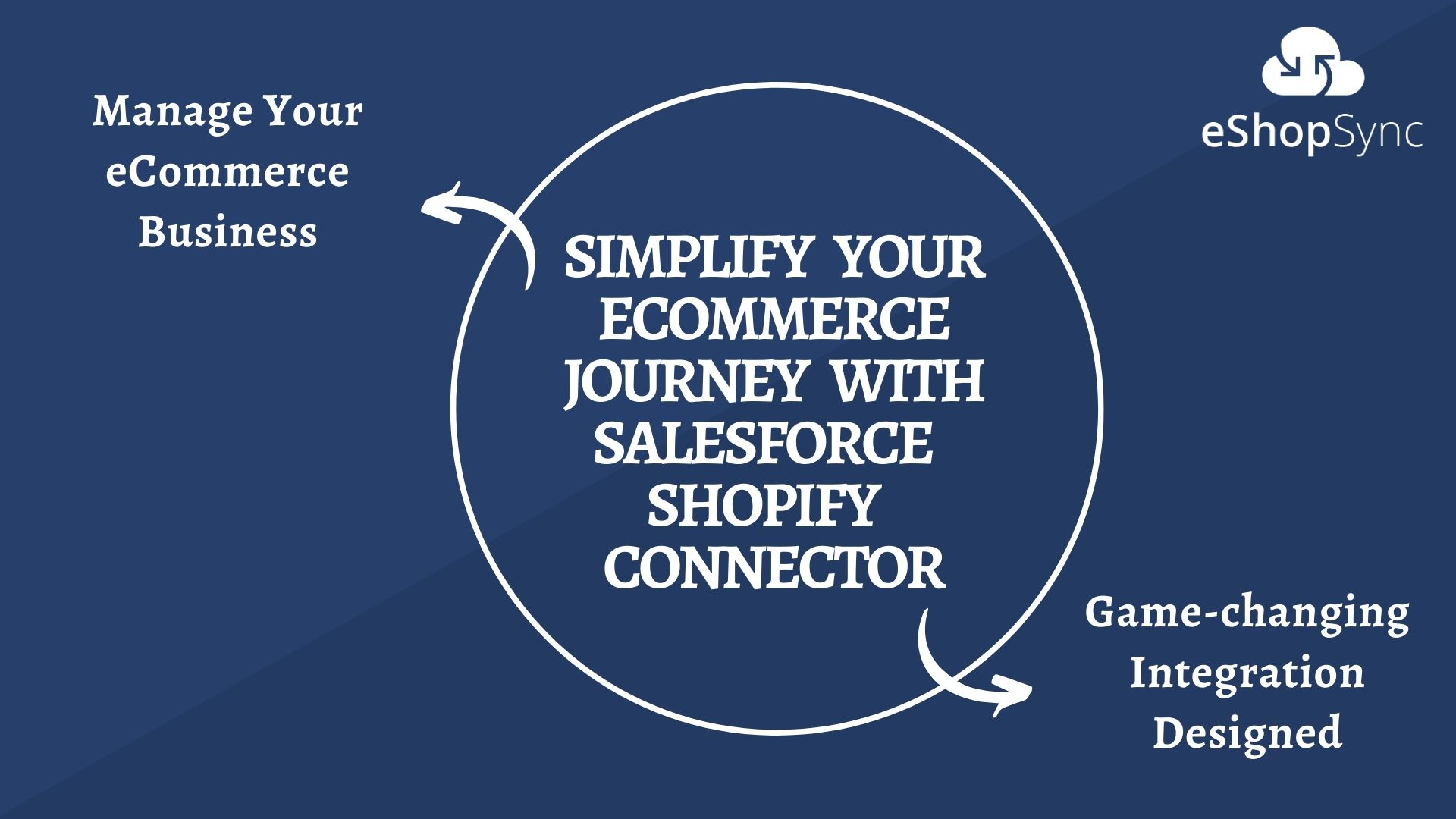 Manage Your eCommerce Business

eShopSync

SIMPLIFY YOUR ECOMMERCE JOURNEY WITH SALESFORCE SHOPIFY CONNECTOR

Game-changing Integration Designed